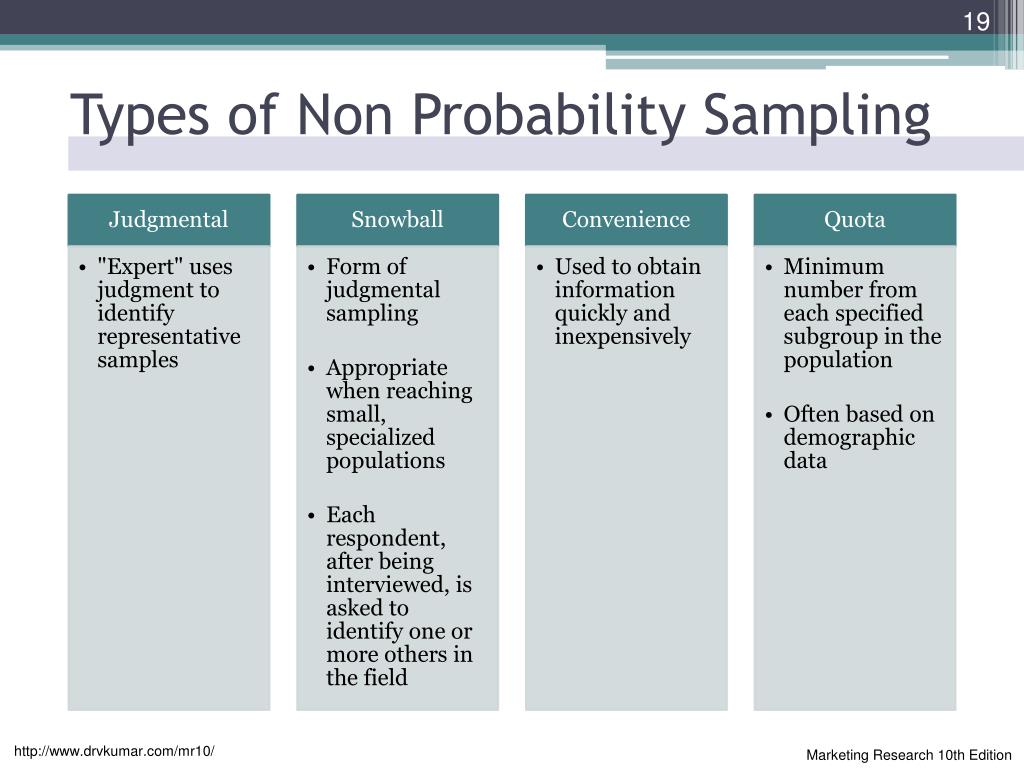 19

Types of Non Probability Sampling

Judgmental

• "Expert" uses judgment to identify representative samples

Snowball

• Form of judgmental sampling

• Appropriate when reaching small, specialized populations

• Each respondent, after being interviewed, is asked to identify one or more others in the field

Convenience

• Used to obtain information quickly and inexpensively

Quota

• Minimum number from each specified subgroup in the population

• Often based on demographic data

http://www.drvkumar.com/mr10/

Marketing Research 10th Edition